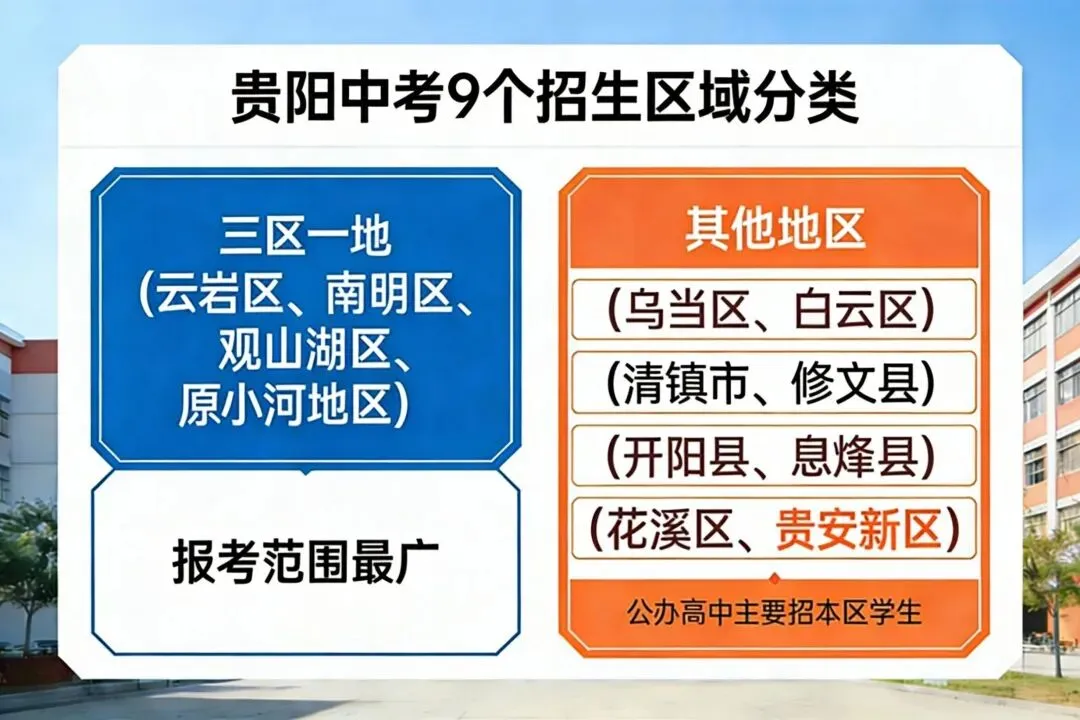 贵阳中考9个招生区域分类

三区一地
(云岩区、南明区、观山湖区、原小河地区)

报考范围最广

其他地区

(乌当区、白云区)

(清镇市、修文县)

(开阳县、息烽县)

(花溪区、贵安新区)

公办高中主要招本区学生